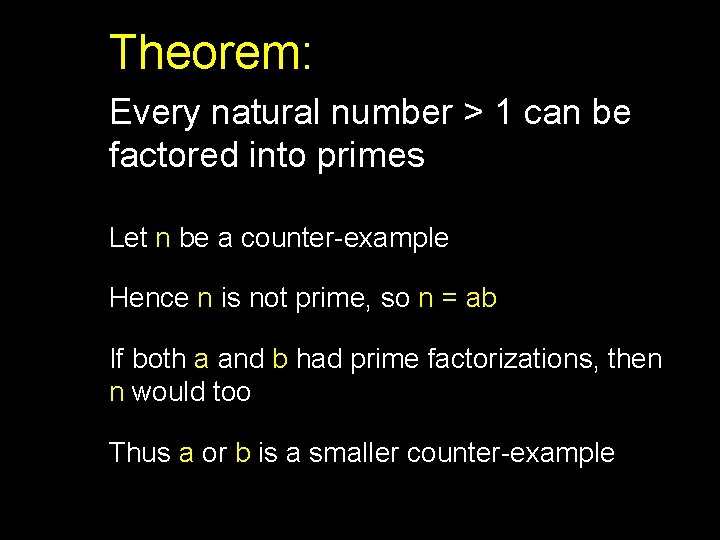 Theorem:

Every natural number > 1 can be factored into primes

Let n be a counter-example

Hence n is not prime, so n = ab

If both a and b had prime factorizations, then n would too

Thus a or b is a smaller counter-example